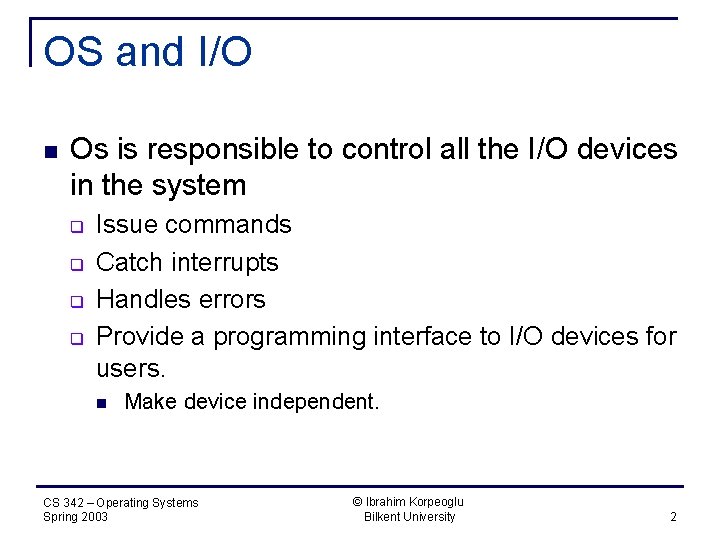 OS and I/O

- Os is responsible to control all the I/O devices in the system
  - Issue commands
  - Catch interrupts
  - Handles errors
  - Provide a programming interface to I/O devices for users.
    - Make device independent.

CS 342 – Operating Systems
Spring 2003

© Ibrahim Korpeoglu
Bilkent University

2